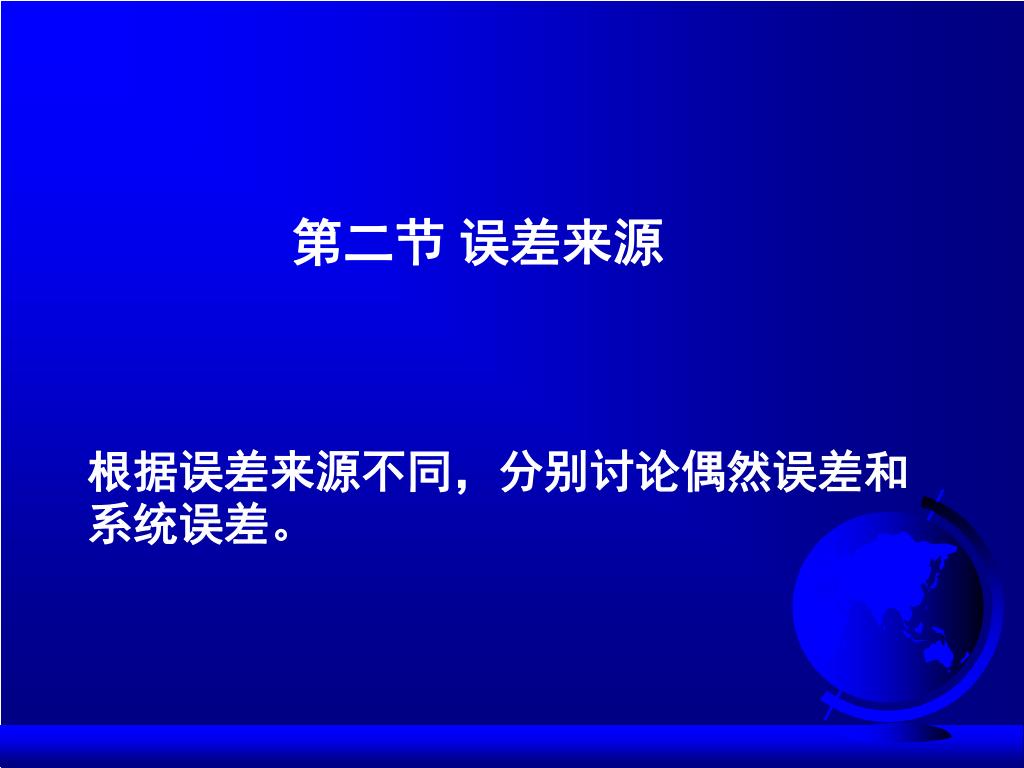 第二节 误差来源

根据误差来源不同，分别讨论偶然误差和系统误差。